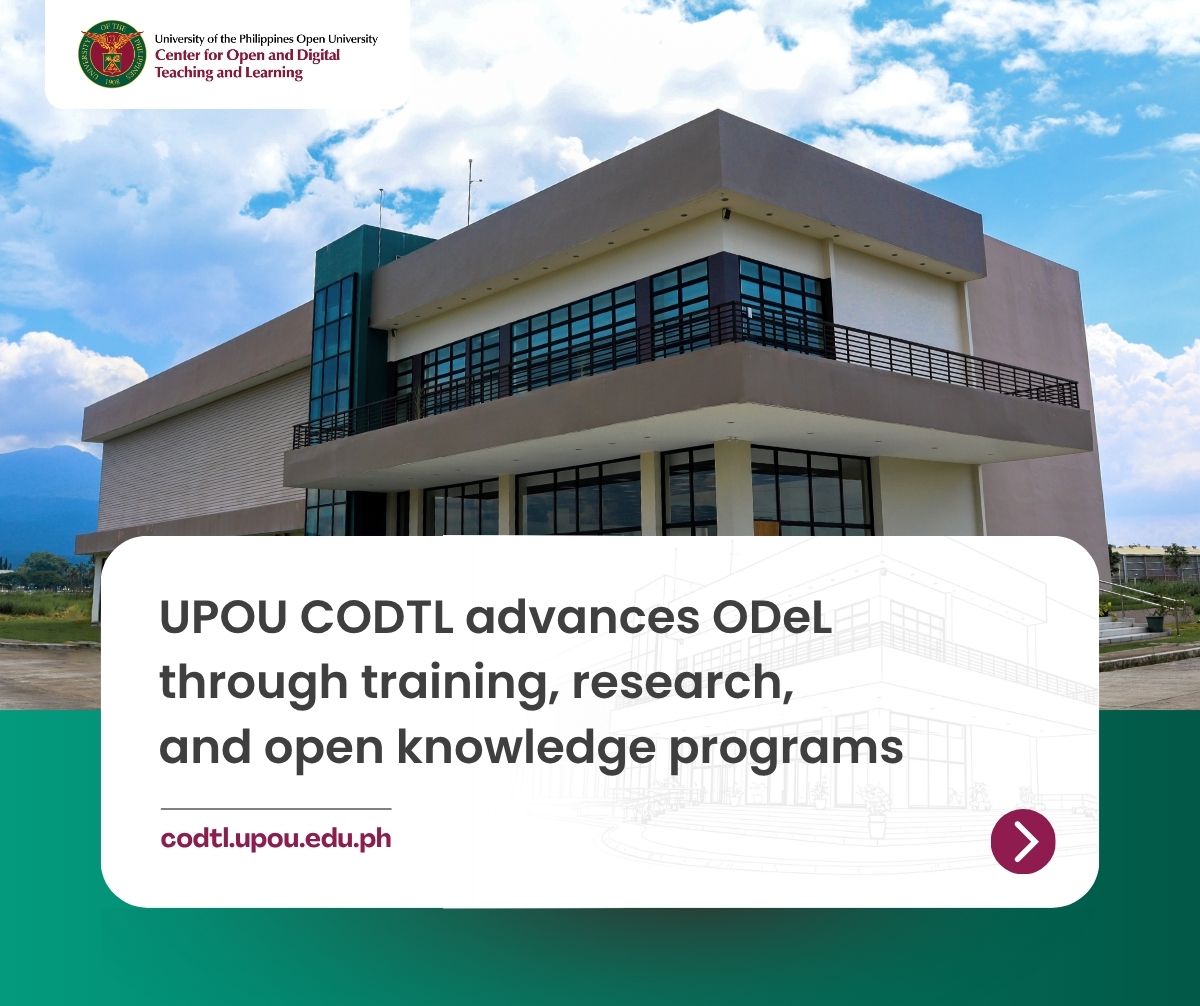 University of the Philippines Open University
Center for Open and Digital Teaching and Learning

UPOU CODTL advances ODeL through training, research, and open knowledge programs

codtl.upou.edu.ph